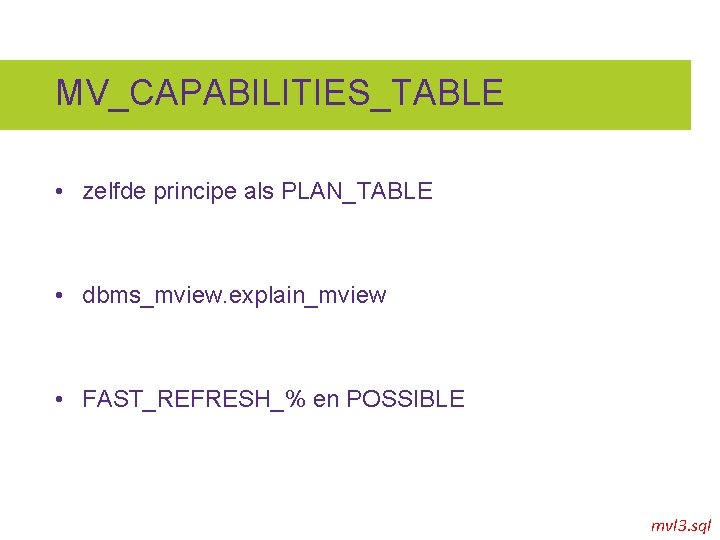 MV_CAPABILITIES_TABLE

• zelfde principe als PLAN_TABLE

• dbms_mview.explain_mview

• FAST_REFRESH_% en POSSIBLE

mvl3.sql